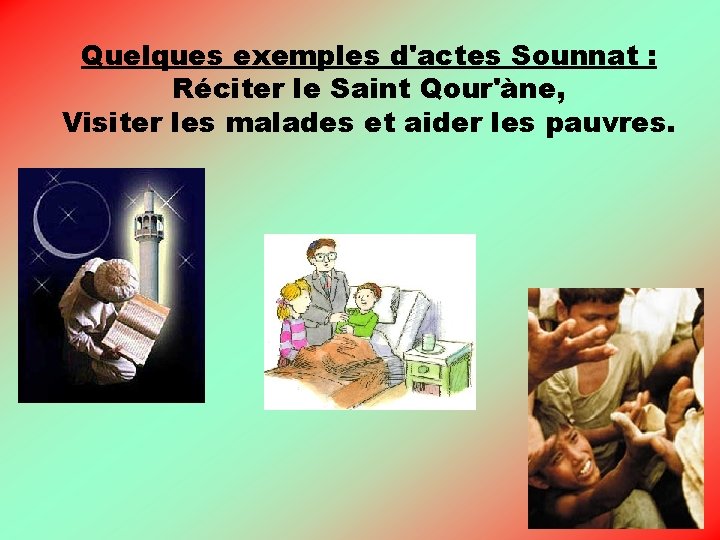 Quelques exemples d'actes Sounnat :
Réciter le Saint Qour'àne,
Visiter les malades et aider les pauvres.